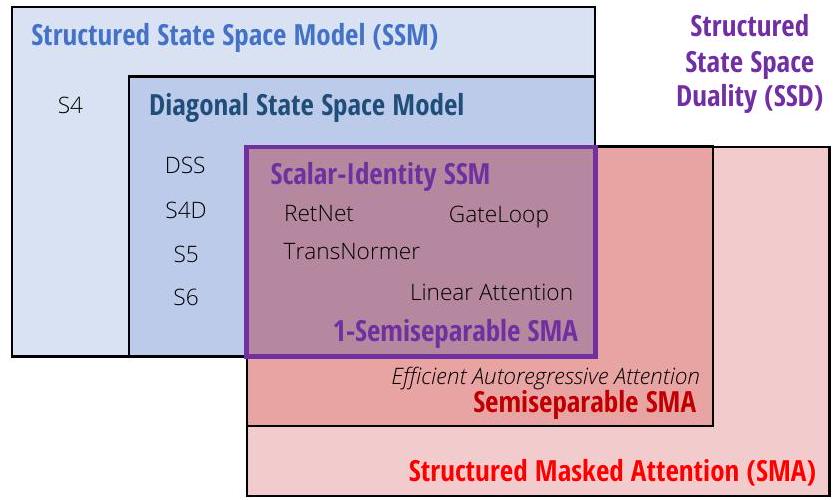 Structured State Space Model (SSM)

Structured State Space Duality (SSD)

S4

Diagonal State Space Model

DSS

S4D

S5

S6

Scalar-Identity SSM

RetNet

GateLoop

TransNormer

Linear Attention

1-Semiseparable SMA

Efficient Autoregressive Attention

Semiseparable SMA

Structured Masked Attention (SMA)